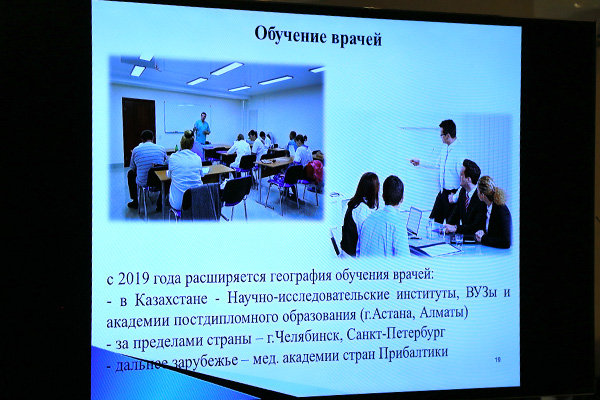 Обучение врачей

с 2019 года расширяется география обучения врачей:
- в Казахстане - Научно-исследовательские институты, ВУЗы и академии постдипломного образования (г.Астана, Алматы)
- за пределами страны – г.Челябинск, Санкт-Петербург
- дальнее зарубежье – мед. академии стран Прибалтики

19